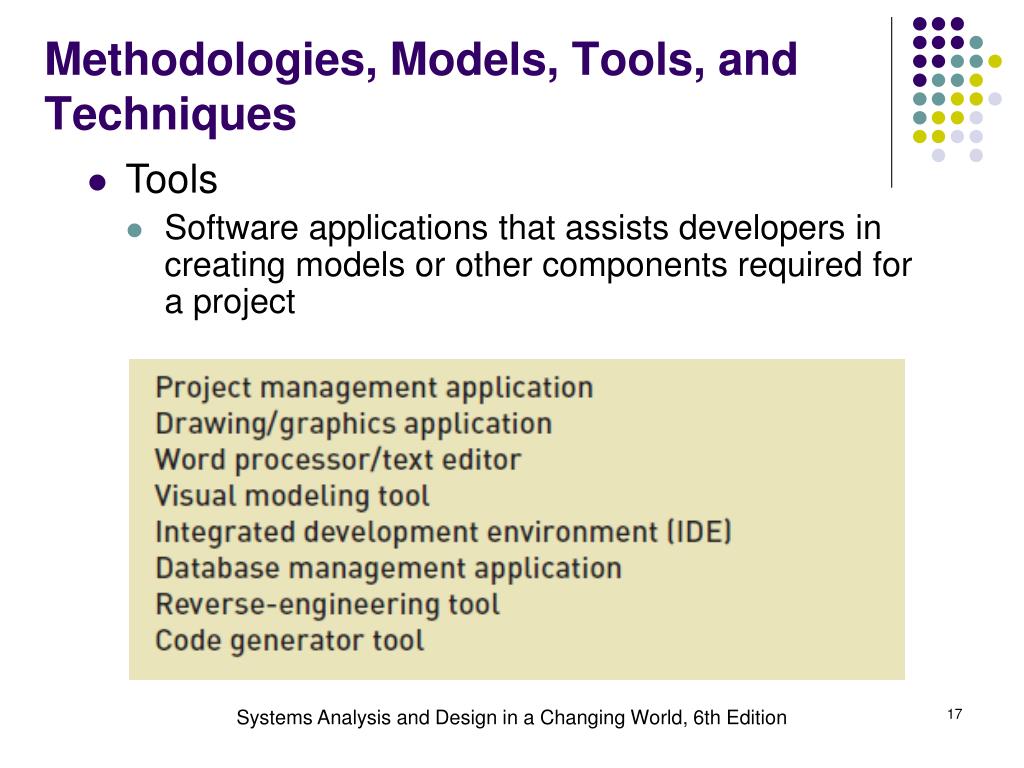 Methodologies, Models, Tools, and Techniques

- Tools
  - Software applications that assists developers in creating models or other components required for a project

Project management application
Drawing/graphics application
Word processor/text editor
Visual modeling tool
Integrated development environment (IDE)
Database management application
Reverse-engineering tool
Code generator tool

Systems Analysis and Design in a Changing World, 6th Edition

17